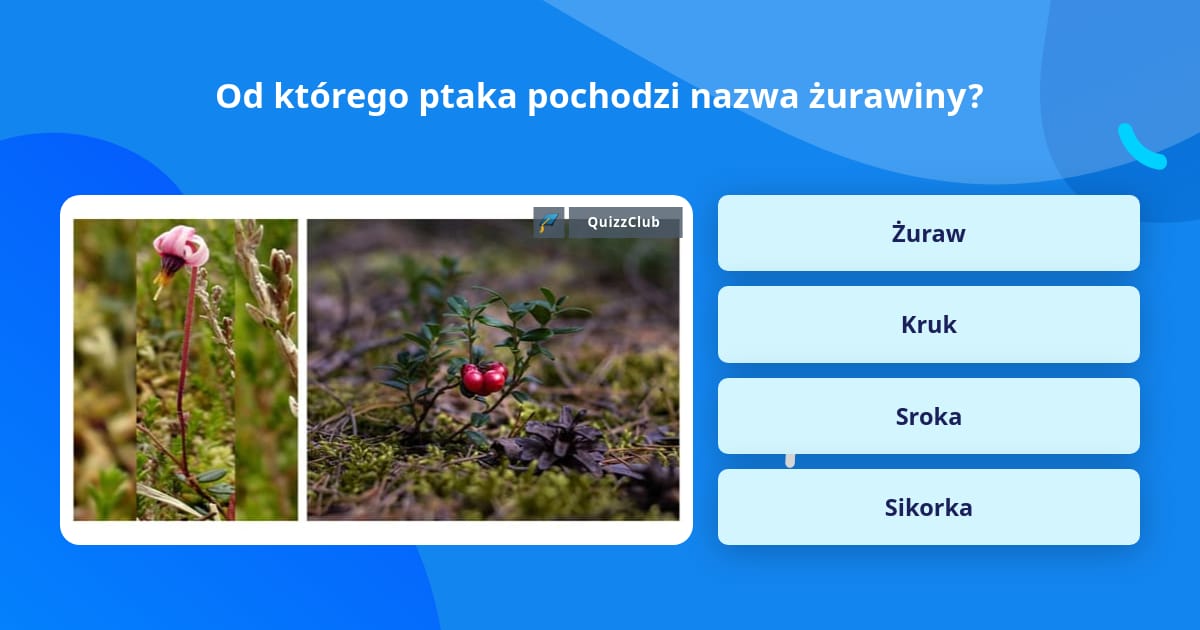 Od którego ptaka pochodzi nazwa żurawiny?

QuizzClub

Żuraw

Kruk

Sroka

Sikorka